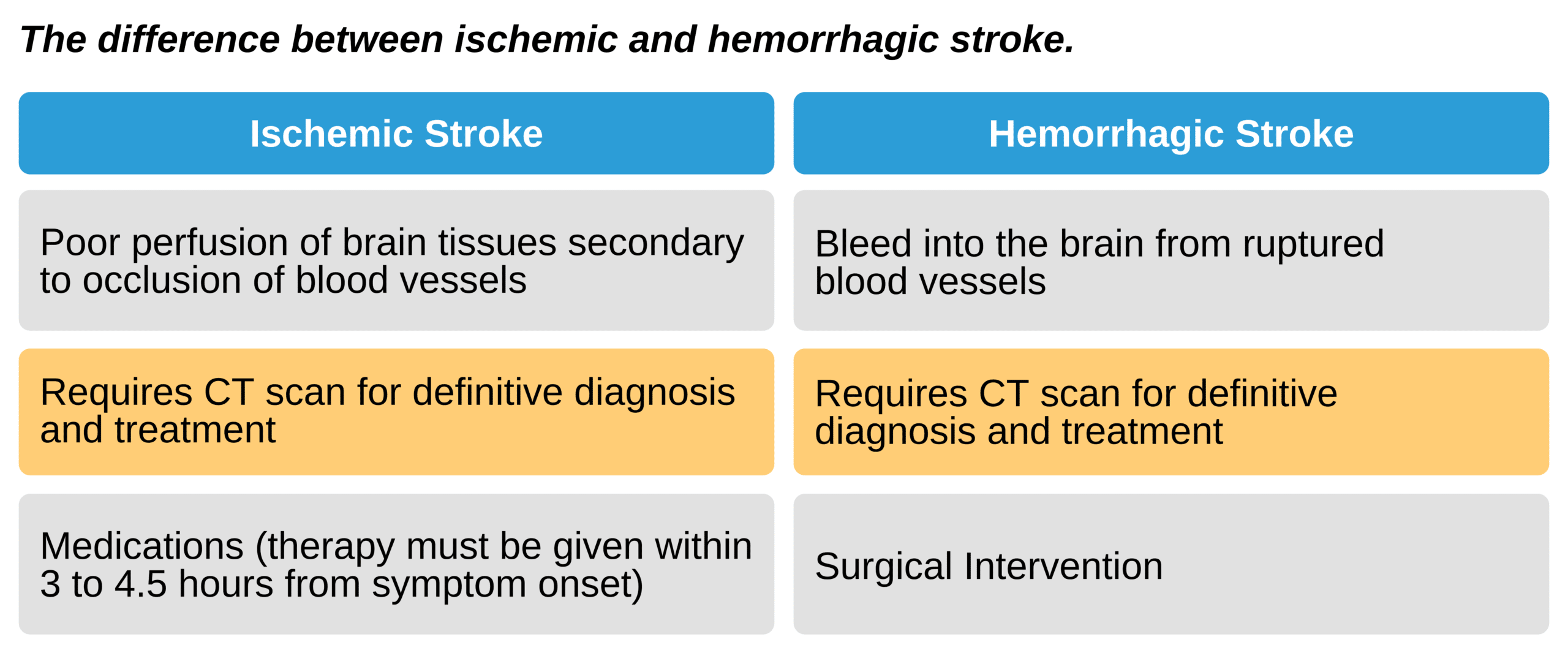 The difference between ischemic and hemorrhagic stroke.

| Ischemic Stroke | Hemorrhagic Stroke |
|---|---|
| Poor perfusion of brain tissues secondary to occlusion of blood vessels | Bleed into the brain from ruptured blood vessels |
| Requires CT scan for definitive diagnosis and treatment | Requires CT scan for definitive diagnosis and treatment |
| Medications (therapy must be given within 3 to 4.5 hours from symptom onset) | Surgical Intervention |